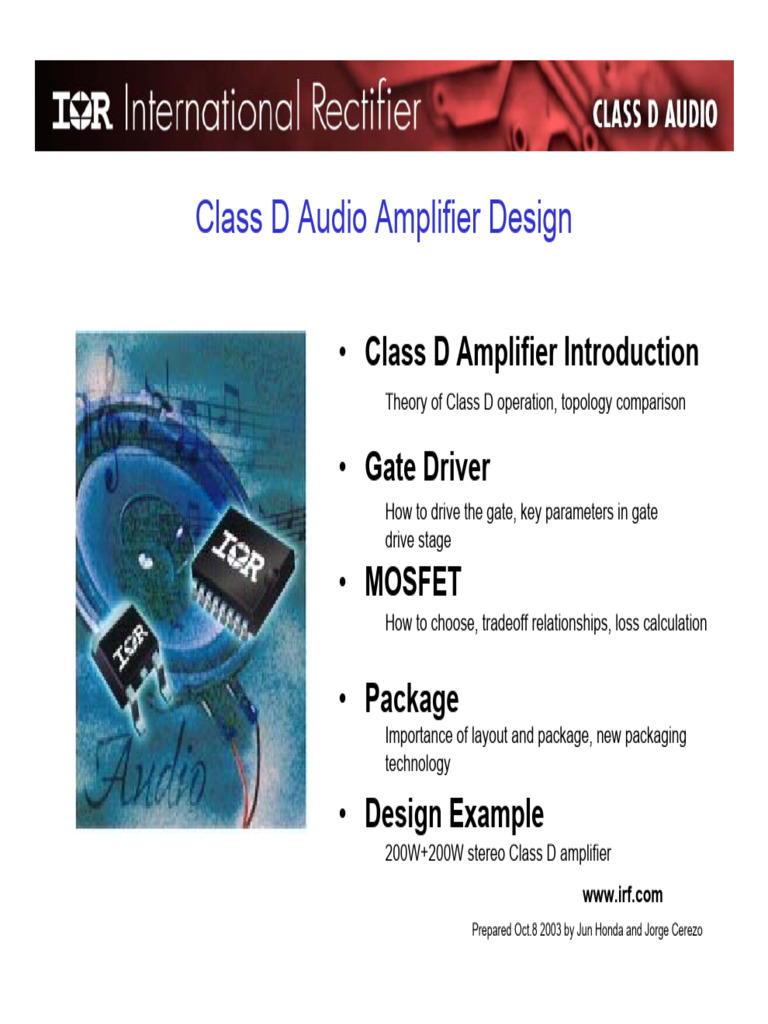 IOR International Rectifier

CLASS D AUDIO

Class D Audio Amplifier Design

IOR

IOR

Audio

• Class D Amplifier Introduction

Theory of Class D operation, topology comparison

• Gate Driver

How to drive the gate, key parameters in gate drive stage

• MOSFET

How to choose, tradeoff relationships, loss calculation

• Package

Importance of layout and package, new packaging technology

• Design Example

200W+200W stereo Class D amplifier

www.irf.com

Prepared Oct.8 2003 by Jun Honda and Jorge Cerezo